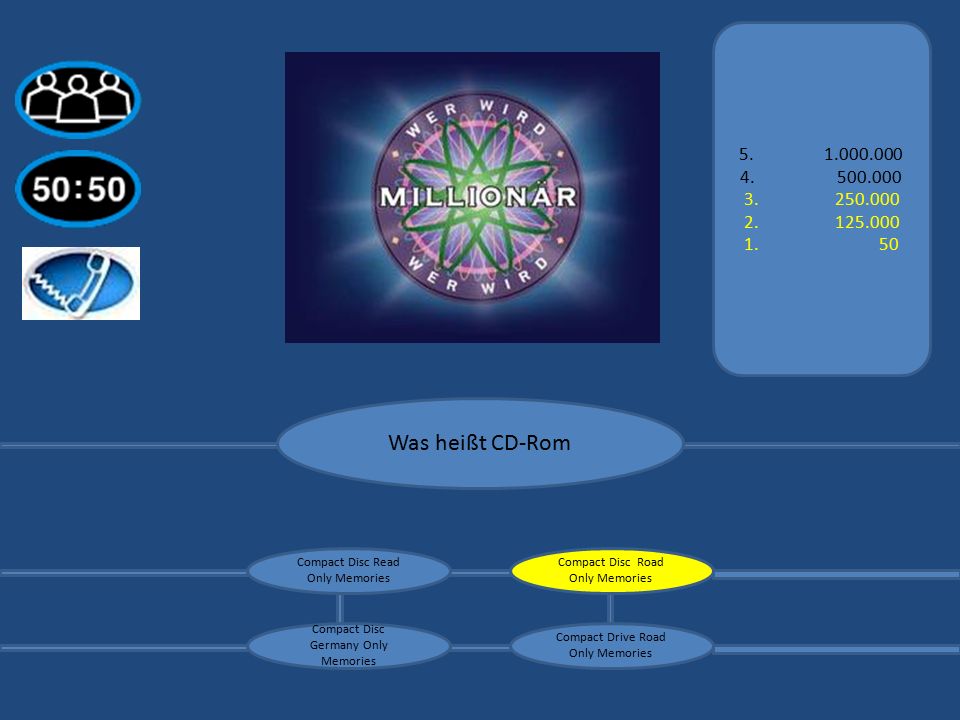 50:50

WER WIRD
MILLIONÄR
WER WIRD

5. 1.000.000
4. 500.000
3. 250.000
2. 125.000
1. 50

Was heißt CD-Rom

Compact Disc Read Only Memories

Compact Disc Road Only Memories

Compact Disc Germany Only Memories

Compact Drive Road Only Memories